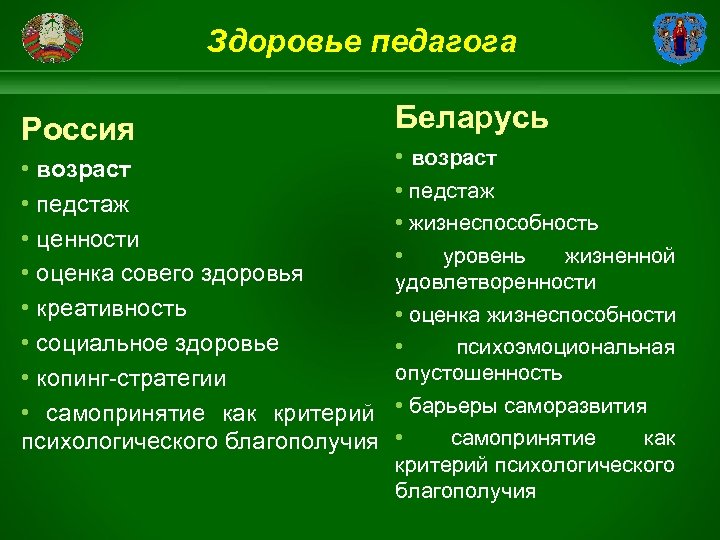 Здоровье педагога

Россия

• возраст
• педстаж
• ценности
• оценка совего здоровья
• креативность
• социальное здоровье
• копинг-стратегии
• самопринятие как критерий психологического благополучия

Беларусь

• возраст
• педстаж
• жизнеспособность
• уровень жизненной удовлетворенности
• оценка жизнеспособности
• психоэмоциональная опустошенность
• барьеры саморазвития
• самопринятие как критерий психологического благополучия